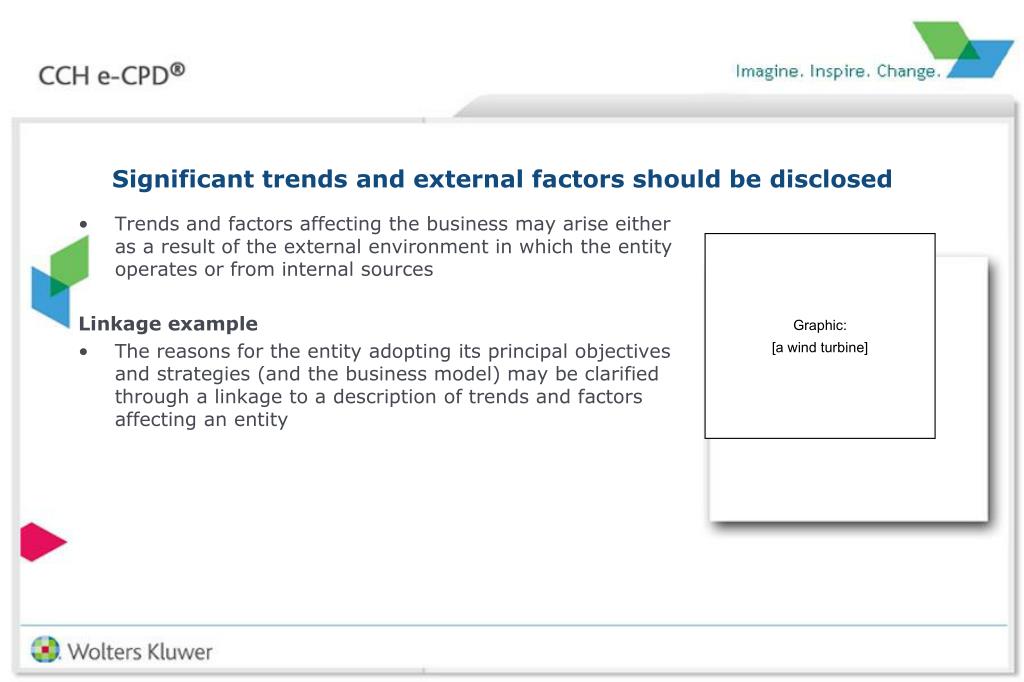 CCH e-CPD®

Imagine. Inspire. Change.

Significant trends and external factors should be disclosed

• Trends and factors affecting the business may arise either as a result of the external environment in which the entity operates or from internal sources

Linkage example

• The reasons for the entity adopting its principal objectives and strategies (and the business model) may be clarified through a linkage to a description of trends and factors affecting an entity

Graphic:
[a wind turbine]

Wolters Kluwer